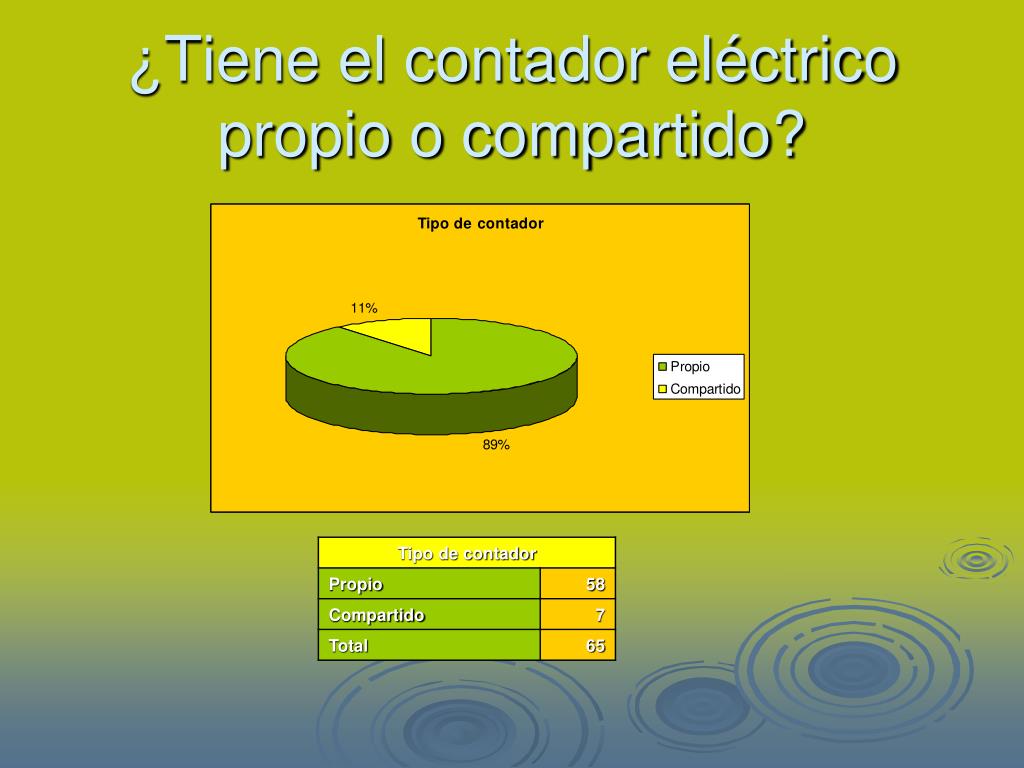 ¿Tiene el contador eléctrico propio o compartido?

Tipo de contador

11%

89%

Propio
Compartido

| Tipo de contador | |
|---|---|
| Propio | 58 |
| Compartido | 7 |
| Total | 65 |